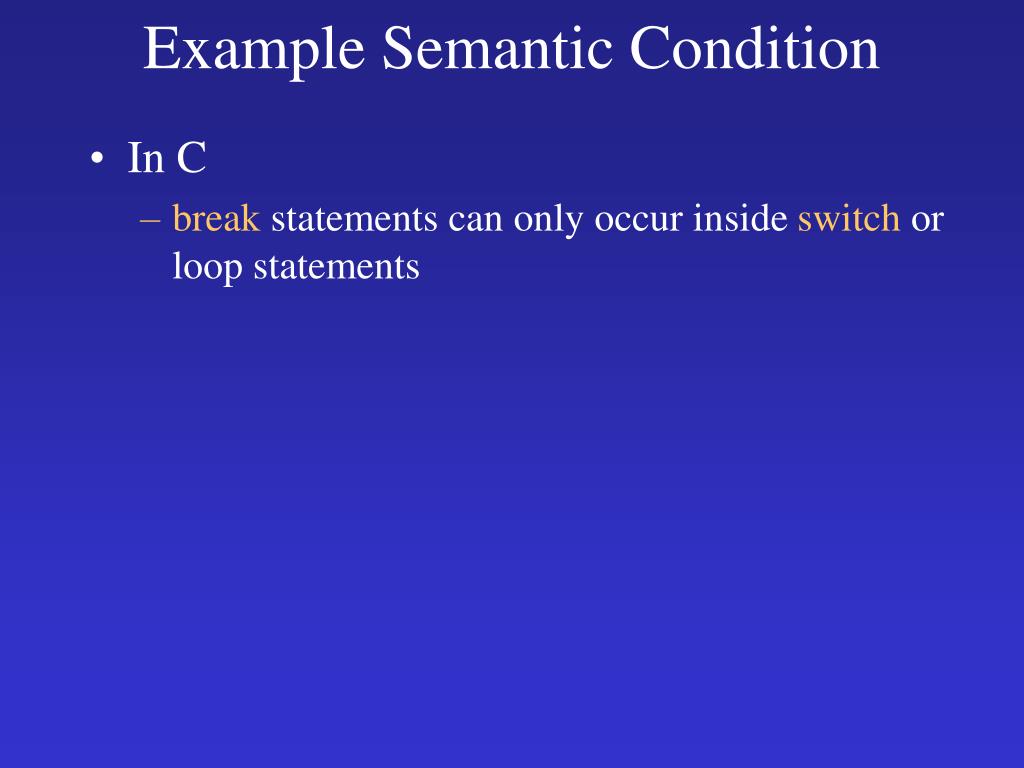 Example Semantic Condition

• In C
– break statements can only occur inside switch or loop statements